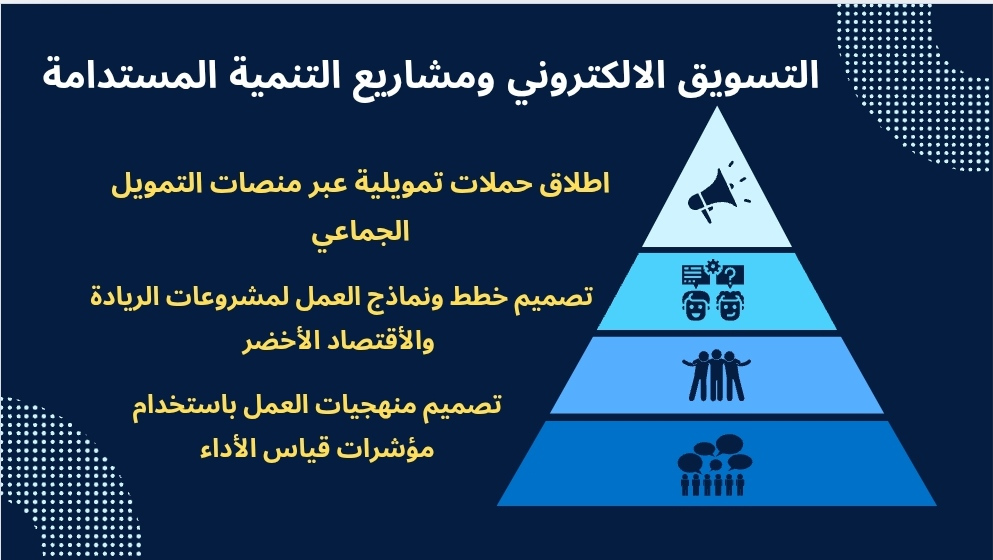 التسويق الالكتروني ومشاريع التنمية المستدامة

اطلاق حملات تمويلية عبر منصات التمويل الجماعي

تصميم خطط ونماذج العمل لمشروعات الريادة والأقتصاد الأخضر

تصميم منهجيات العمل باستخدام مؤشرات قياس الأداء